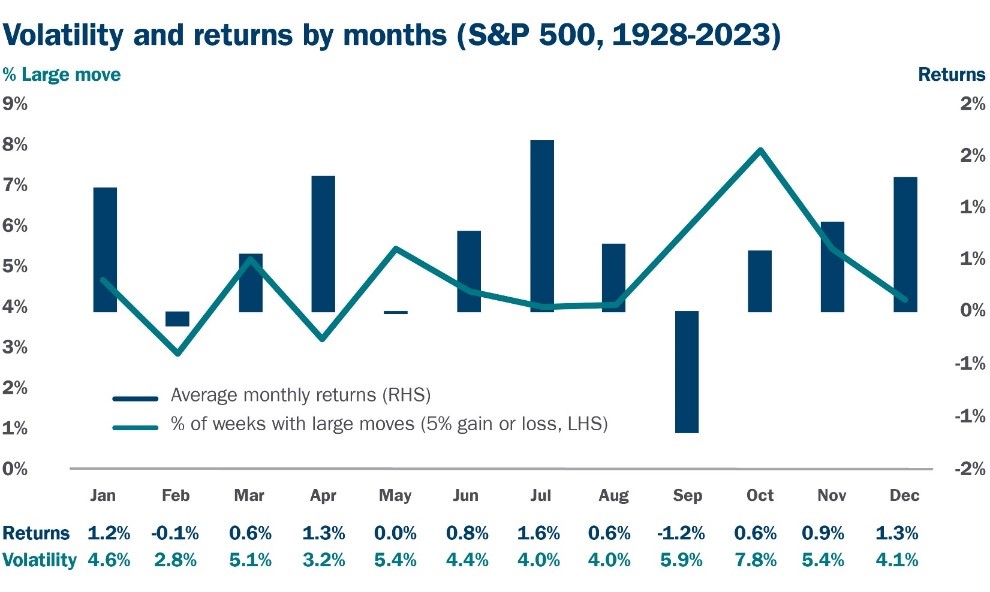 Volatility and returns by months (S&P 500, 1928-2023)

% Large move

Returns

9%
8%
7%
6%
5%
4%
3%
2%
1%
0%

2%
2%
1%
1%
0%
-1%
-1%
-2%

Average monthly returns (RHS)
% of weeks with large moves (5% gain or loss, LHS)

| | Jan | Feb | Mar | Apr | May | Jun | Jul | Aug | Sep | Oct | Nov | Dec |
|---|---|---|---|---|---|---|---|---|---|---|---|---|
| Returns | 1.2% | -0.1% | 0.6% | 1.3% | 0.0% | 0.8% | 1.6% | 0.6% | -1.2% | 0.6% | 0.9% | 1.3% |
| Volatility | 4.6% | 2.8% | 5.1% | 3.2% | 5.4% | 4.4% | 4.0% | 4.0% | 5.9% | 7.8% | 5.4% | 4.1% |